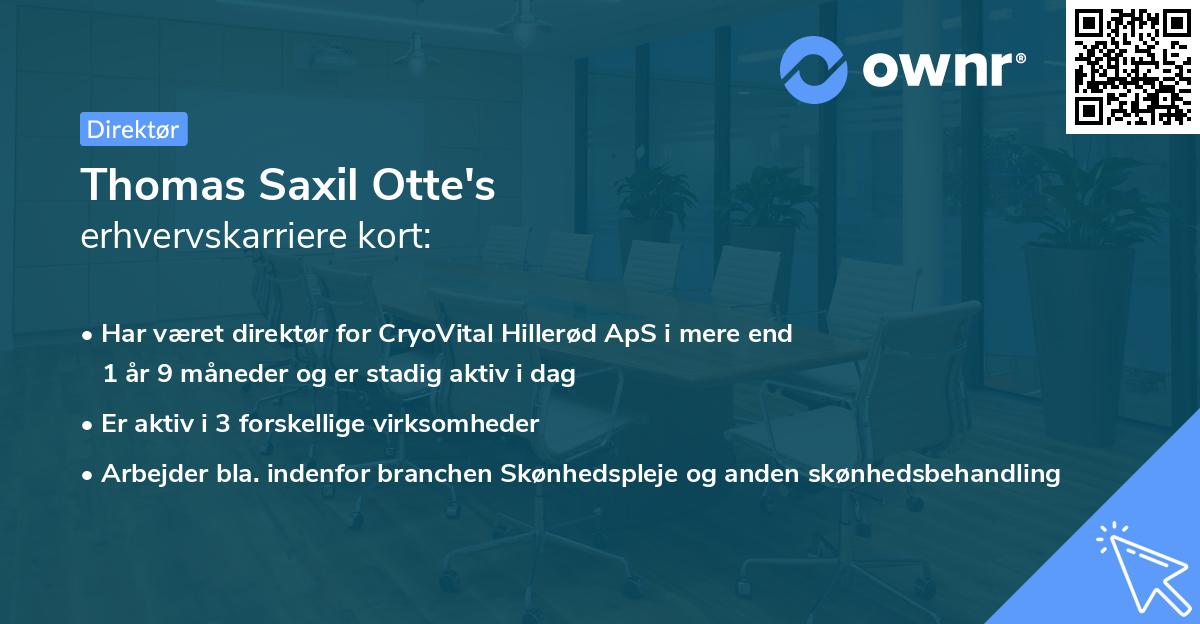 ownr®

Direktør

Thomas Saxil Otte's
erhvervskarriere kort:

• Har været direktør for CryoVital Hillerød ApS i mere end 1 år 9 måneder og er stadig aktiv i dag

• Er aktiv i 3 forskellige virksomheder

• Arbejder bla. indenfor branchen Skønhedspleje og anden skønhedsbehandling